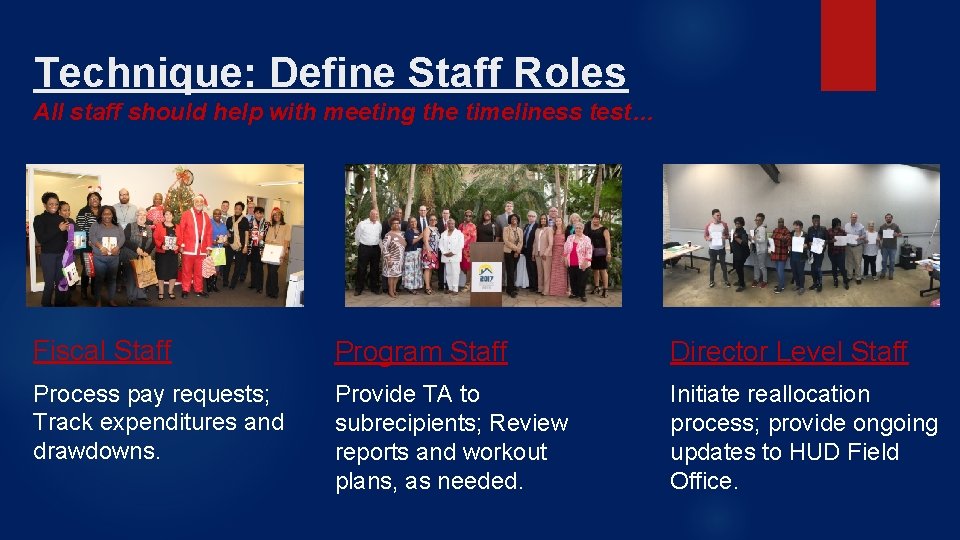 Technique: Define Staff Roles
All staff should help with meeting the timeliness test…

2017

Fiscal Staff

Process pay requests; Track expenditures and drawdowns.

Program Staff

Provide TA to subrecipients; Review reports and workout plans, as needed.

Director Level Staff

Initiate reallocation process; provide ongoing updates to HUD Field Office.